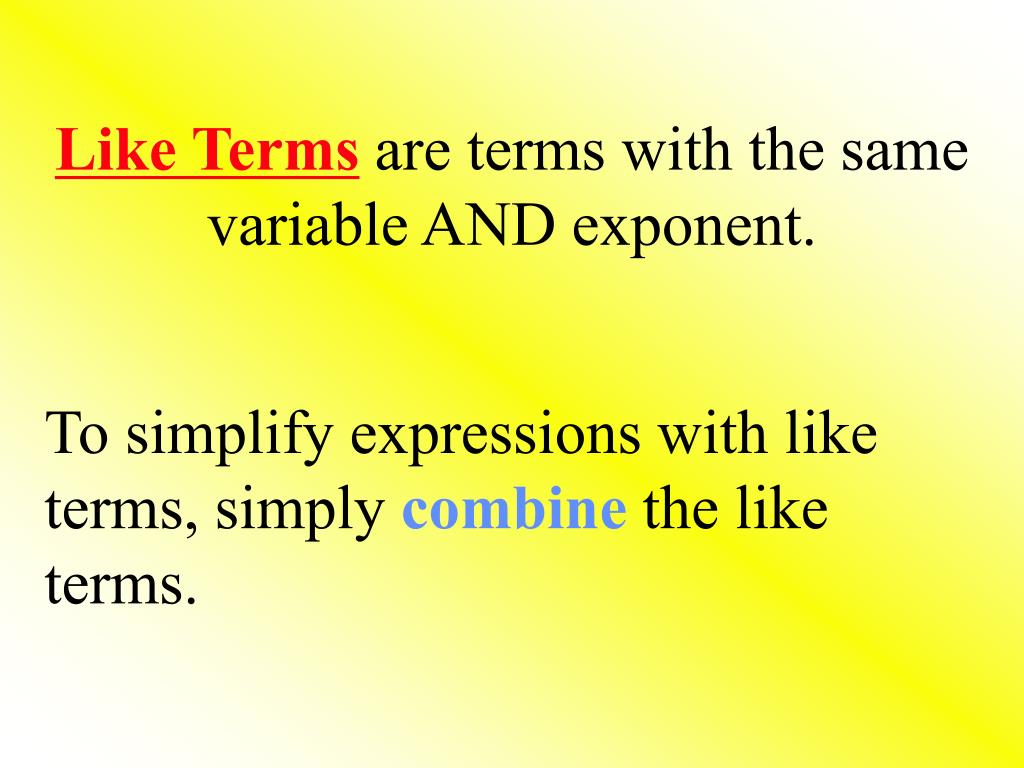 Like Terms are terms with the same variable AND exponent.

To simplify expressions with like terms, simply combine the like terms.